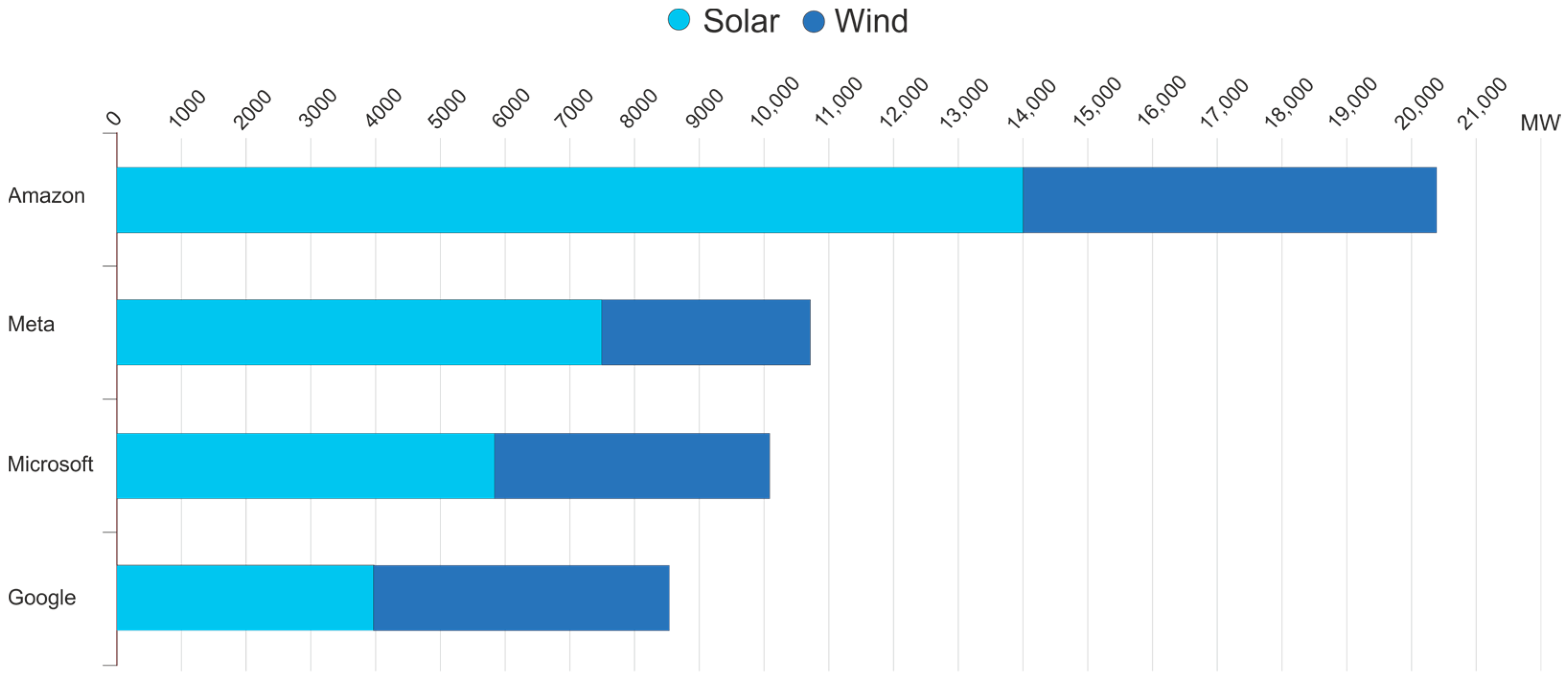 Solar Wind

0 1000 2000 3000 4000 5000 6000 7000 8000 9000 10,000 11,000 12,000 13,000 14,000 15,000 16,000 17,000 18,000 19,000 20,000 21,000 MW

Amazon

Meta

Microsoft

Google